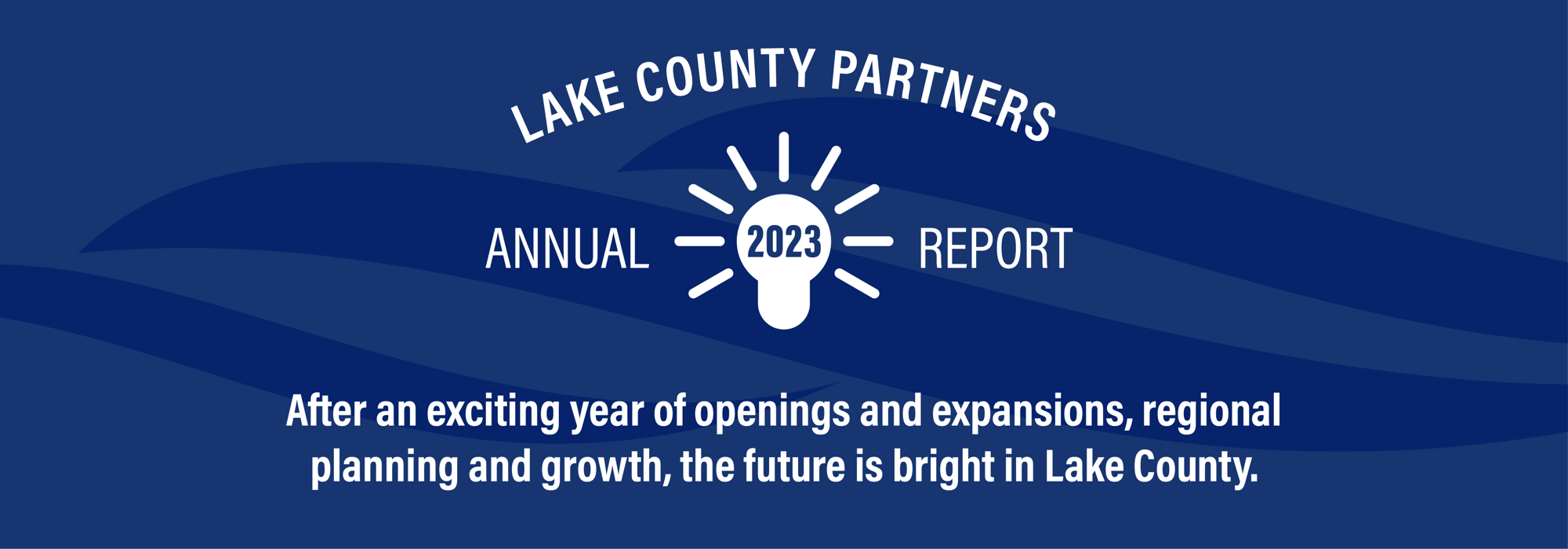 LAKE COUNTY PARTNERS

ANNUAL 2023 REPORT

After an exciting year of openings and expansions, regional planning and growth, the future is bright in Lake County.